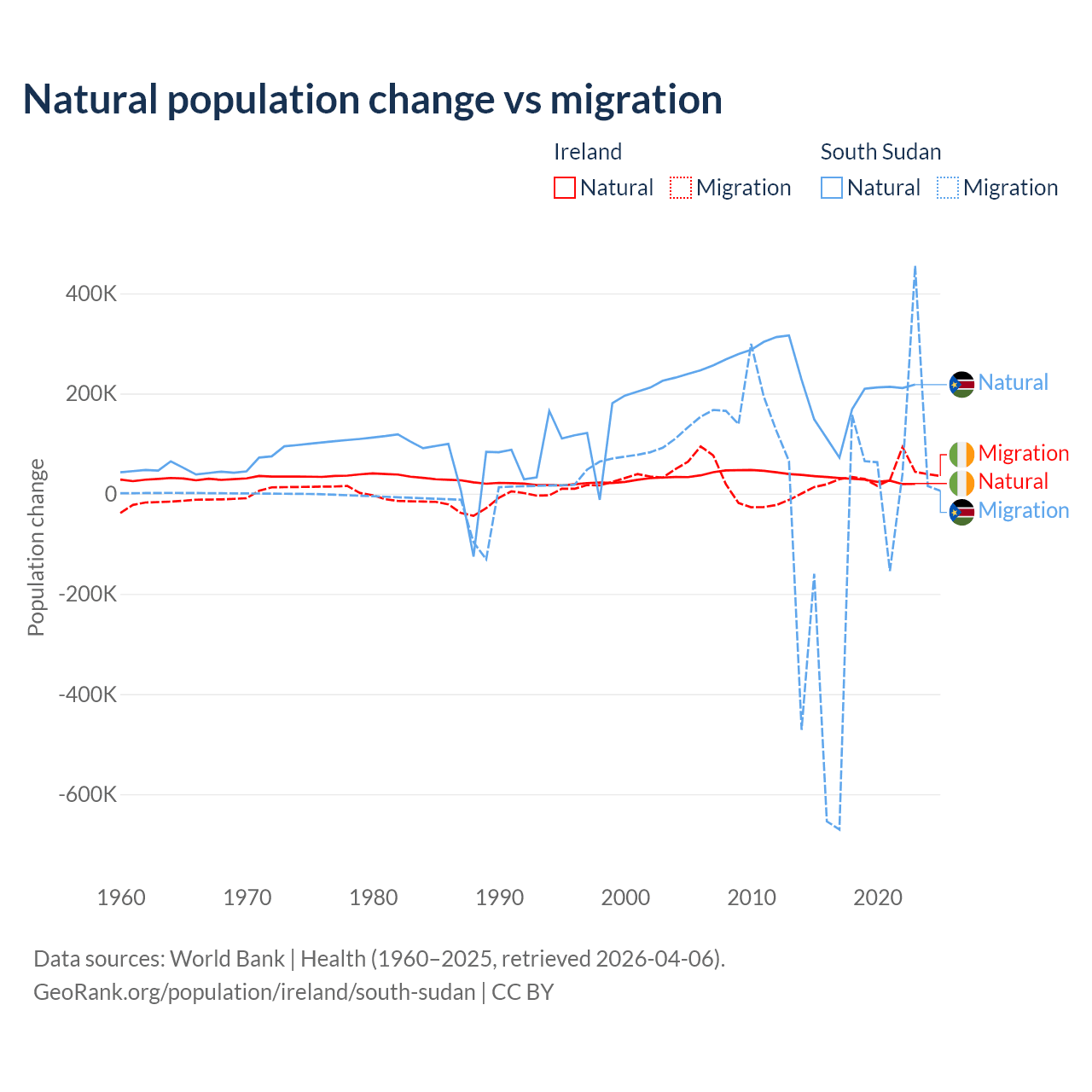 Natural population change vs migration

Ireland
Natural
Migration

South Sudan
Natural
Migration

Population change

400K
200K
0
-200K
-400K
-600K

1960
1970
1980
1990
2000
2010
2020

Natural
Migration
Natural
Migration

Data sources: World Bank | Health (1960–2025, retrieved 2026-04-06).
GeoRank.org/population/ireland/south-sudan | CC BY